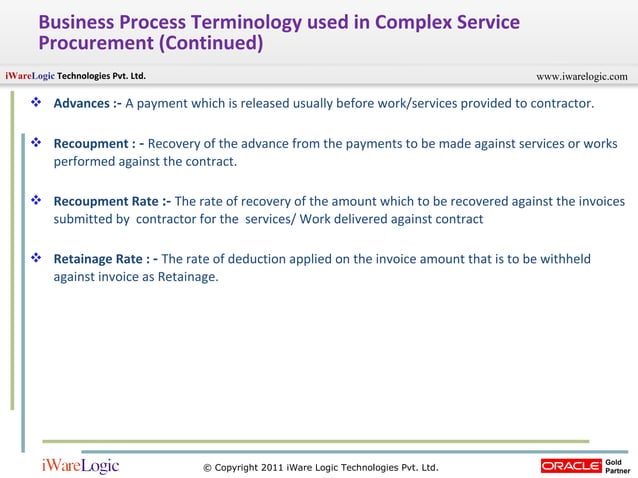 Business Process Terminology used in Complex Service Procurement (Continued)

iWareLogic Technologies Pvt. Ltd.

www.iwarelogic.com

❖ Advances :- A payment which is released usually before work/services provided to contractor.

❖ Recoupment : - Recovery of the advance from the payments to be made against services or works performed against the contract.

❖ Recoupment Rate :- The rate of recovery of the amount which to be recovered against the invoices submitted by contractor for the services/ Work delivered against contract

❖ Retainage Rate : - The rate of deduction applied on the invoice amount that is to be withheld against invoice as Retainage.

iWareLogic

© Copyright 2011 iWare Logic Technologies Pvt. Ltd.

ORACLE Gold Partner